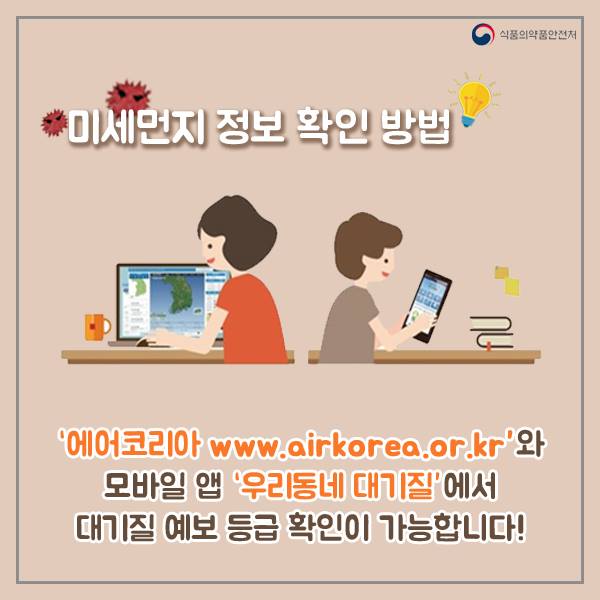 식품의약품안전처

미세먼지 정보 확인 방법

'에어코리아 www.airkorea.or.kr'와 모바일 앱 '우리동네 대기질'에서 대기질 예보 등급 확인이 가능합니다!